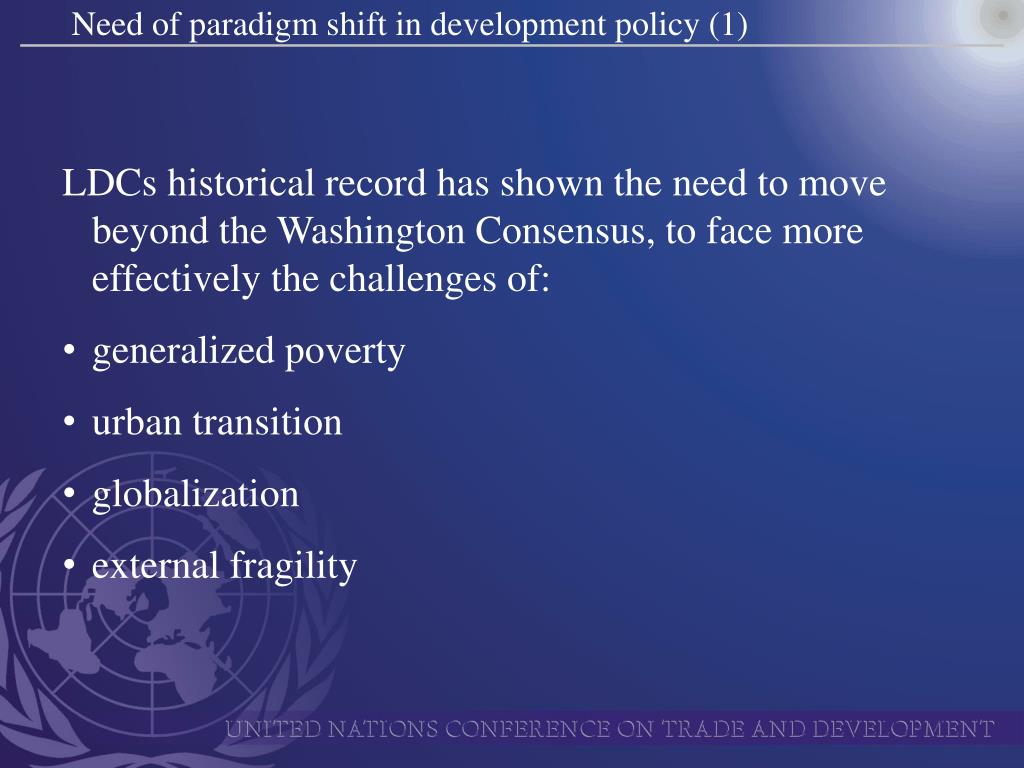 Need of paradigm shift in development policy (1)

LDCs historical record has shown the need to move beyond the Washington Consensus, to face more effectively the challenges of:

• generalized poverty
• urban transition
• globalization
• external fragility

UNITED NATIONS CONFERENCE ON TRADE AND DEVELOPMENT